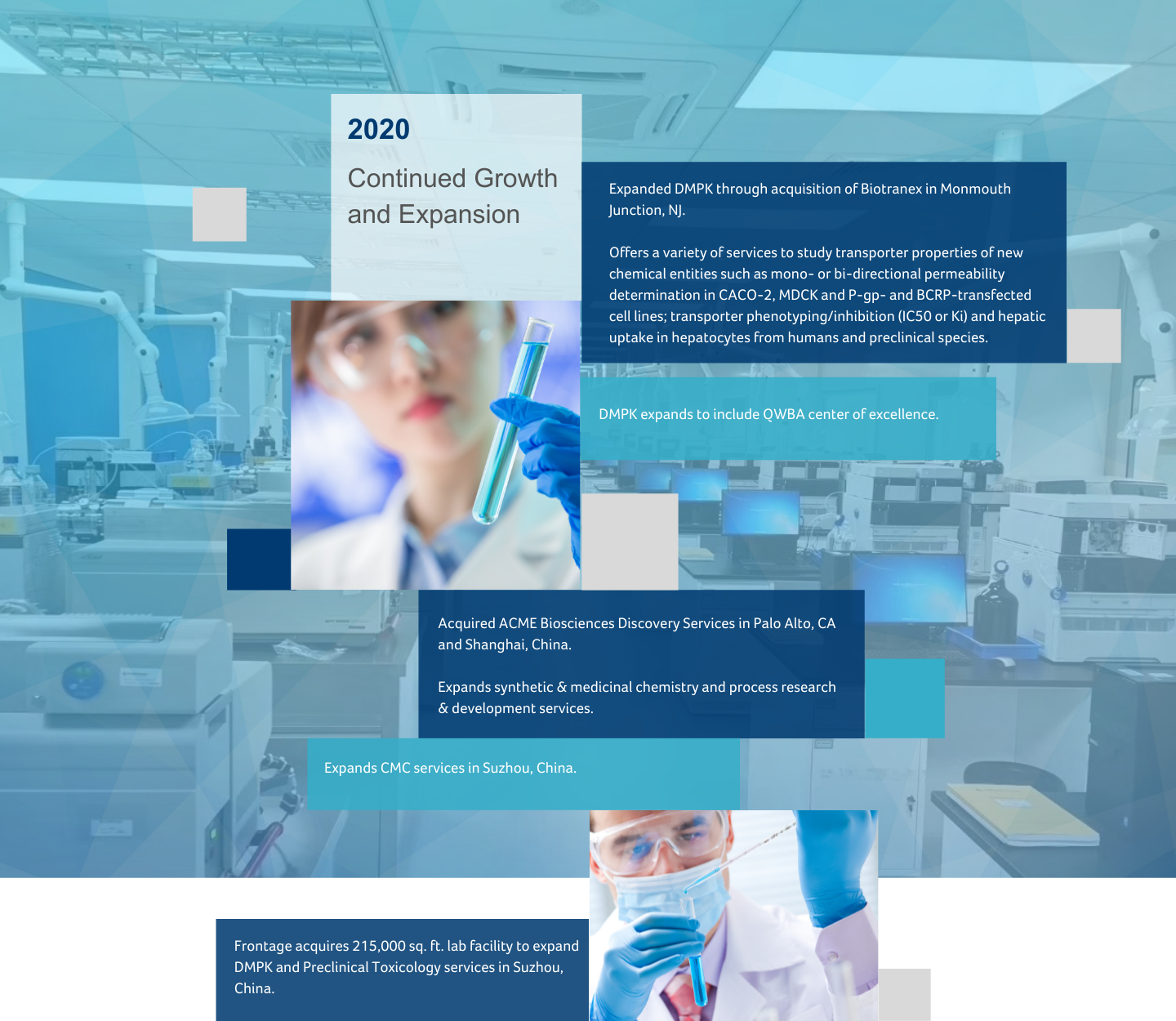 2020

Continued Growth and Expansion

Expanded DMPK through acquisition of Biotranex in Monmouth Junction, NJ.

Offers a variety of services to study transporter properties of new chemical entities such as mono- or bi-directional permeability determination in CACO-2, MDCK and P-gp- and BCRP-transfected cell lines; transporter phenotyping/inhibition (IC50 or Ki) and hepatic uptake in hepatocytes from humans and preclinical species.

DMPK expands to include QWBA center of excellence.

Acquired ACME Biosciences Discovery Services in Palo Alto, CA and Shanghai, China.

Expands synthetic & medicinal chemistry and process research & development services.

Expands CMC services in Suzhou, China.

Frontage acquires 215,000 sq. ft. lab facility to expand DMPK and Preclinical Toxicology services in Suzhou, China.